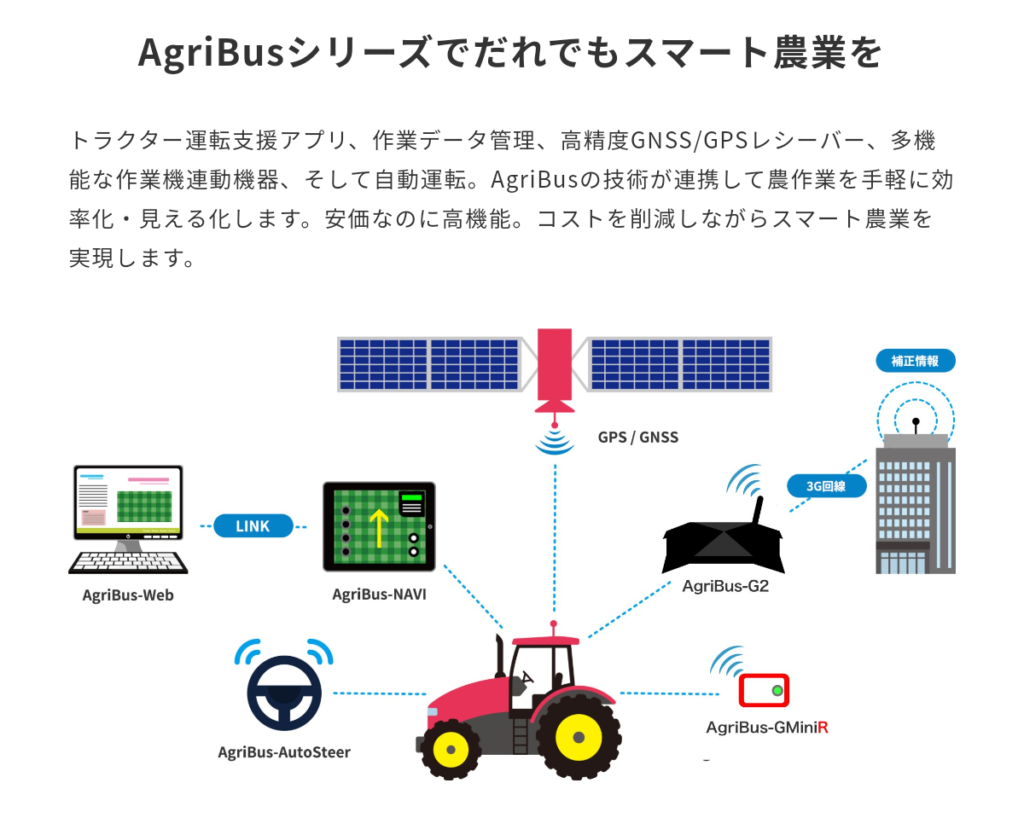 AgriBusシリーズでだれでもスマート農業を

トラクター運転支援アプリ、作業データ管理、高精度GNSS/GPSレシーバー、多機能な作業機連動機器、そして自動運転。AgriBusの技術が連携して農作業を手軽に効率化・見える化します。安価なのに高機能。コストを削減しながらスマート農業を実現します。

補正情報

GPS / GNSS

3G回線

LINK

AgriBus-Web

AgriBus-NAVI

AgriBus-G2

AgriBus-AutoSteer

AgriBus-GMiniR